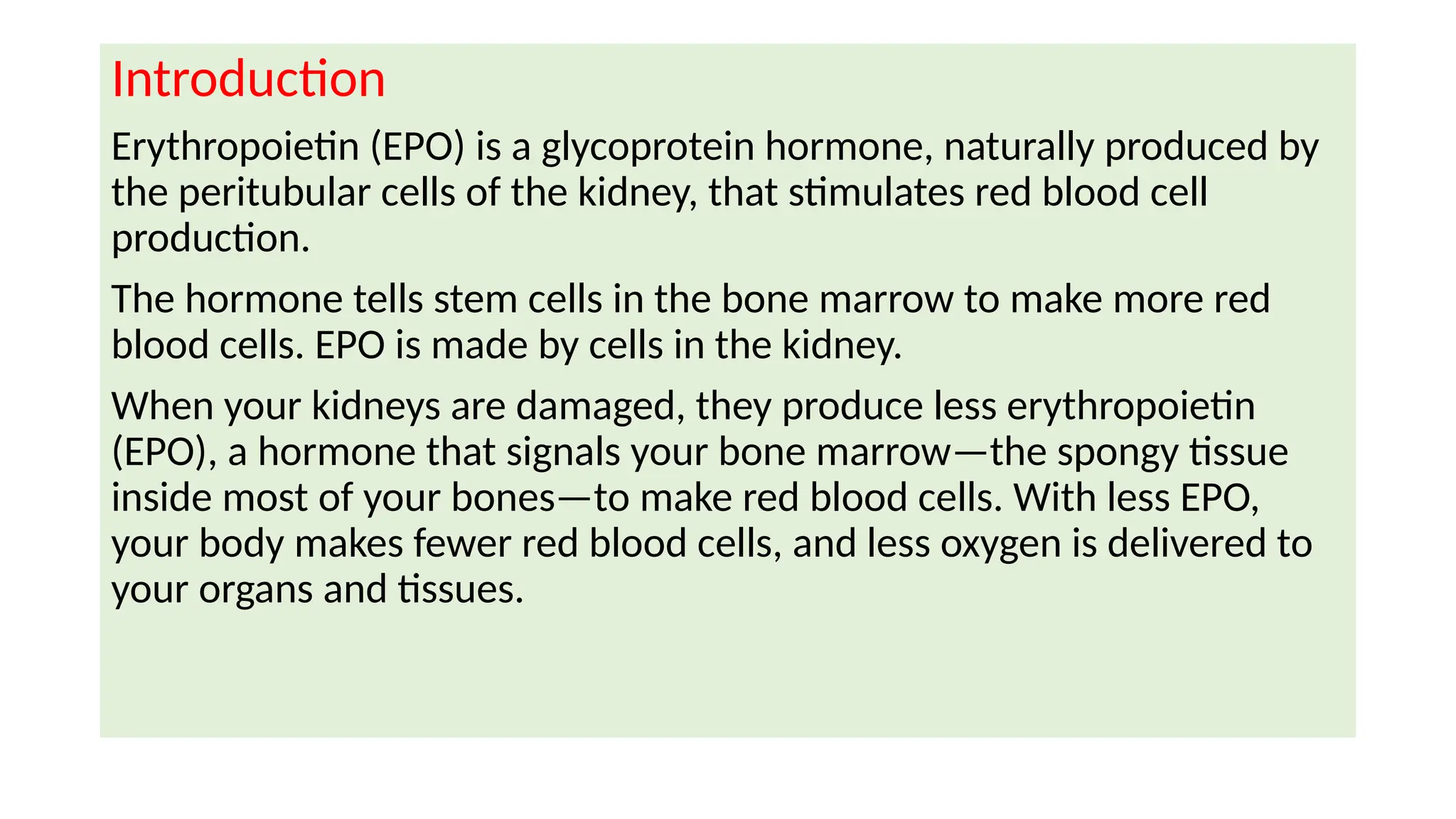 Introduction

Erythropoietin (EPO) is a glycoprotein hormone, naturally produced by the peritubular cells of the kidney, that stimulates red blood cell production.

The hormone tells stem cells in the bone marrow to make more red blood cells. EPO is made by cells in the kidney.

When your kidneys are damaged, they produce less erythropoietin (EPO), a hormone that signals your bone marrow—the spongy tissue inside most of your bones—to make red blood cells. With less EPO, your body makes fewer red blood cells, and less oxygen is delivered to your organs and tissues.